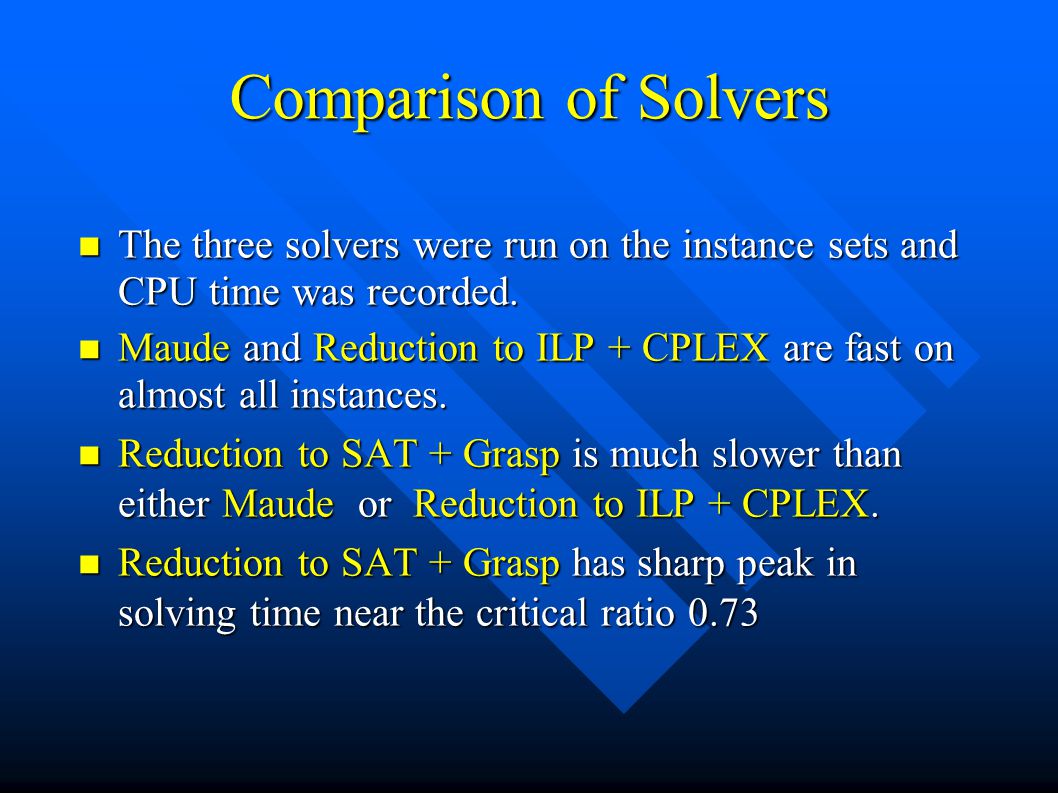 Comparison of Solvers

- The three solvers were run on the instance sets and CPU time was recorded.
- Maude and Reduction to ILP + CPLEX are fast on almost all instances.
- Reduction to SAT + Grasp is much slower than either Maude or Reduction to ILP + CPLEX.
- Reduction to SAT + Grasp has sharp peak in solving time near the critical ratio 0.73